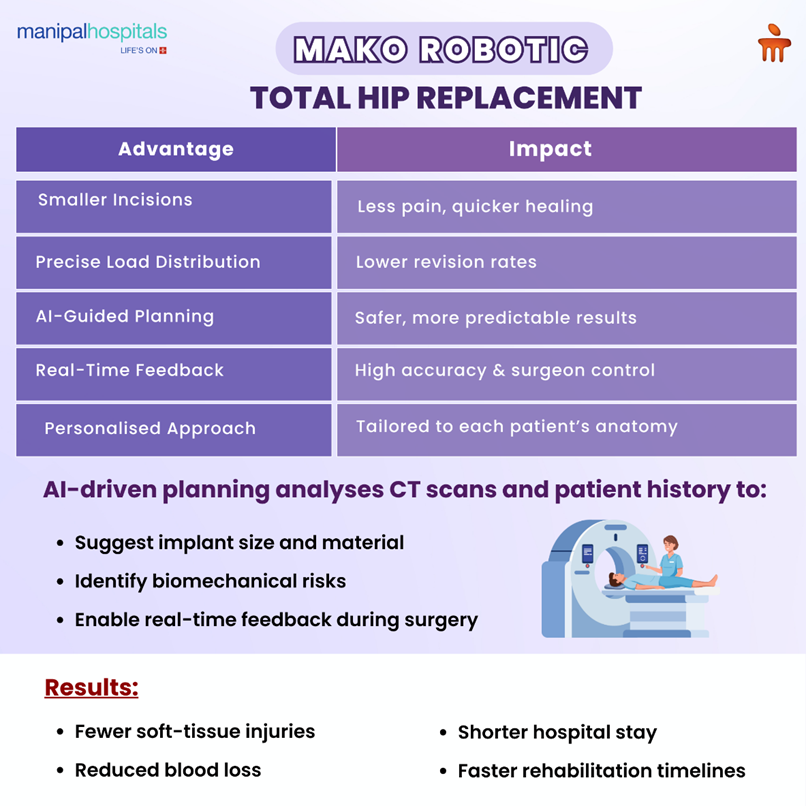 manipalhospitals
LIFE'S ON

MAKO ROBOTIC

TOTAL HIP REPLACEMENT

| Advantage | Impact |
|---|---|
| Smaller Incisions | Less pain, quicker healing |
| Precise Load Distribution | Lower revision rates |
| AI-Guided Planning | Safer, more predictable results |
| Real-Time Feedback | High accuracy & surgeon control |
| Personalised Approach | Tailored to each patient's anatomy |

AI-driven planning analyses CT scans and patient history to:

• Suggest implant size and material
• Identify biomechanical risks
• Enable real-time feedback during surgery

Results:

• Fewer soft-tissue injuries
• Reduced blood loss
• Shorter hospital stay
• Faster rehabilitation timelines